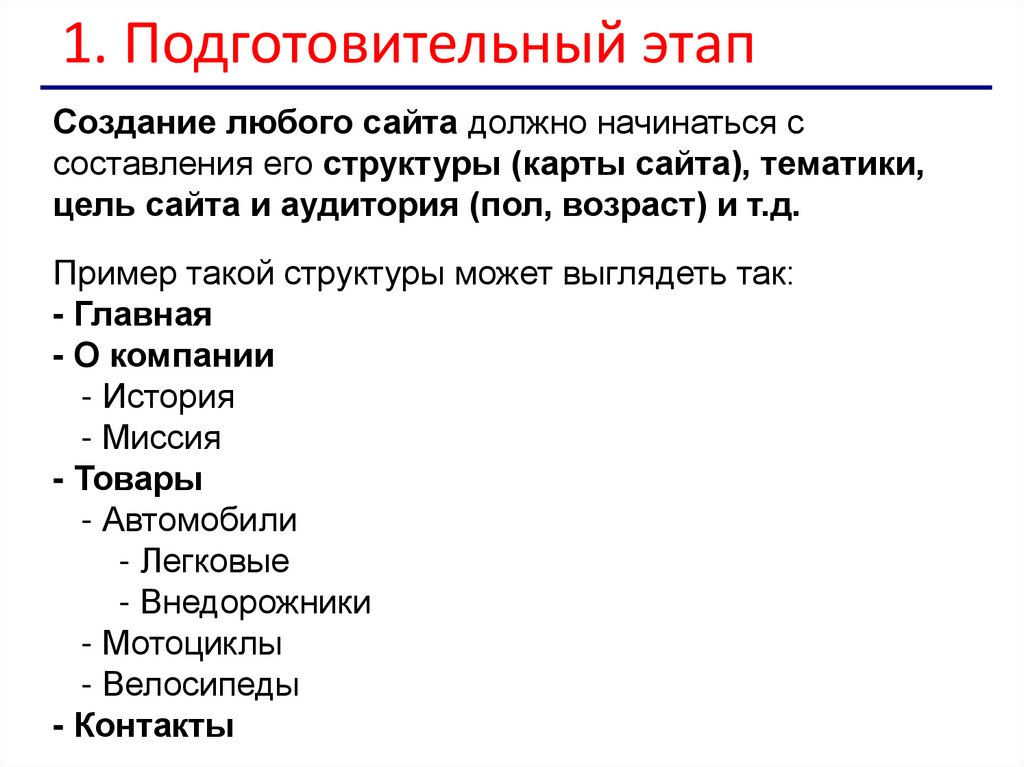 1. Подготовительный этап

Создание любого сайта должно начинаться с составления его структуры (карты сайта), тематики, цель сайта и аудитория (пол, возраст) и т.д.

Пример такой структуры может выглядеть так:
- Главная
- О компании
- История
- Миссия
- Товары
- Автомобили
- Легковые
- Внедорожники
- Мотоциклы
- Велосипеды
- Контакты